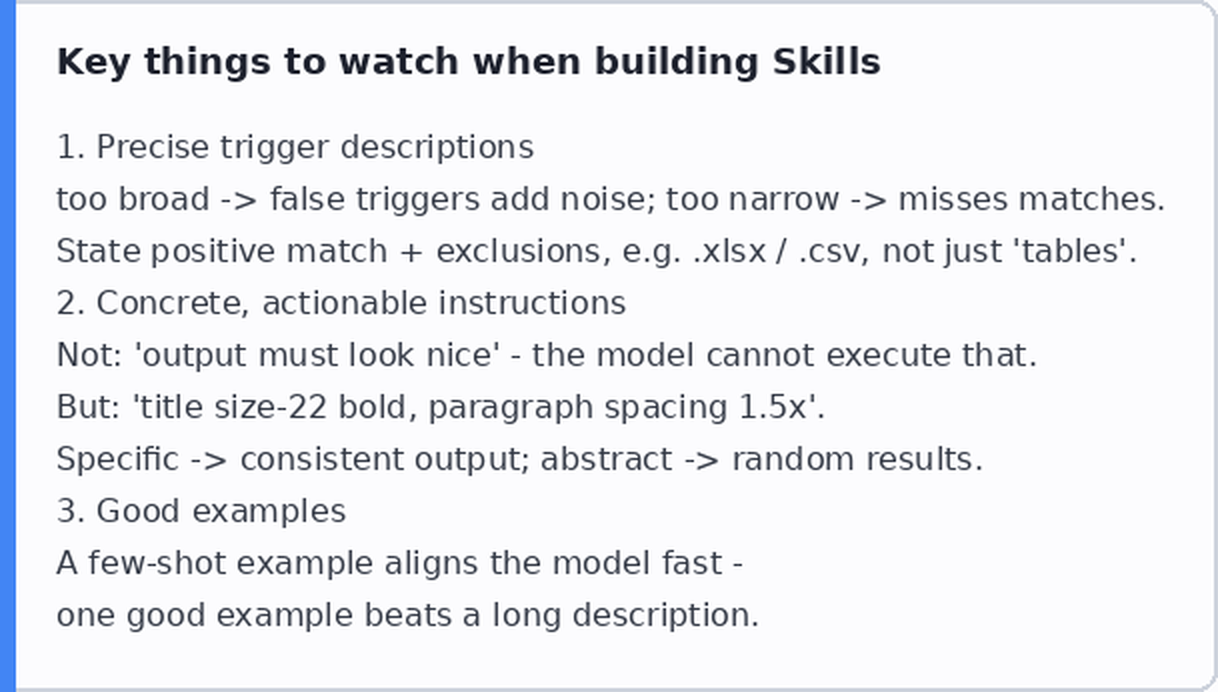 Key things to watch when building Skills

1. Precise trigger descriptions
too broad -> false triggers add noise; too narrow -> misses matches.
State positive match + exclusions, e.g. .xlsx / .csv, not just 'tables'.
2. Concrete, actionable instructions
Not: 'output must look nice' - the model cannot execute that.
But: 'title size-22 bold, paragraph spacing 1.5x'.
Specific -> consistent output; abstract -> random results.
3. Good examples
A few-shot example aligns the model fast -
one good example beats a long description.